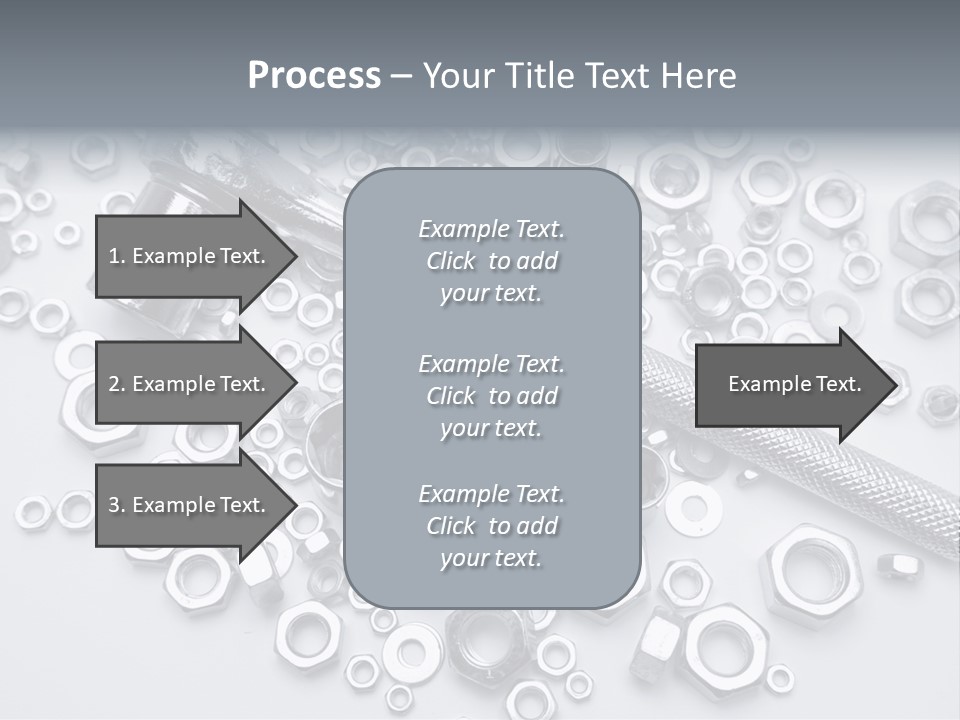 Process – Your Title Text Here

1. Example Text.

2. Example Text.

3. Example Text.

Example Text. Click to add your text.

Example Text. Click to add your text.

Example Text. Click to add your text.

Example Text.